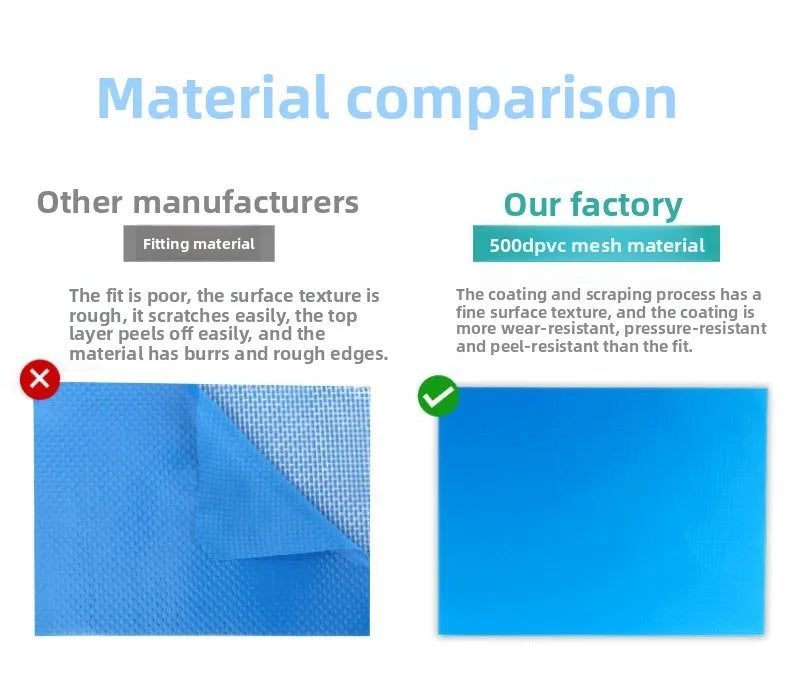 Material comparison

Other manufacturers

Fitting material

The fit is poor, the surface texture is rough, it scratches easily, the top layer peels off easily, and the material has burrs and rough edges.

Our factory

500dpvc mesh material

The coating and scraping process has a fine surface texture, and the coating is more wear-resistant, pressure-resistant and peel-resistant than the fit.